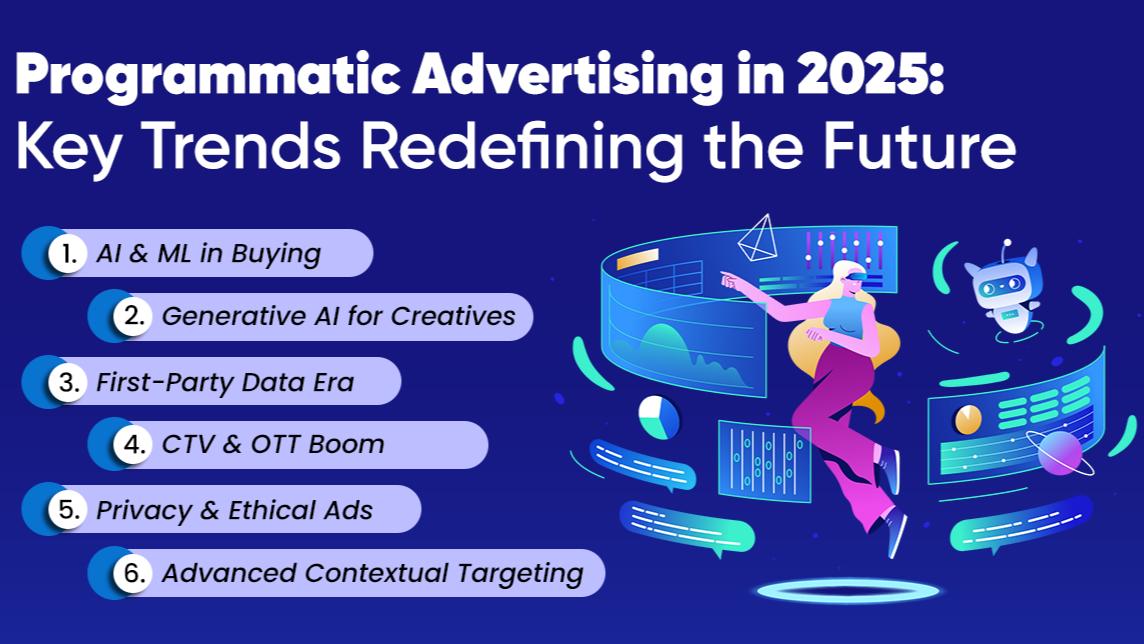 Programmatic Advertising in 2025:
Key Trends Redefining the Future

1. AI & ML in Buying
2. Generative AI for Creatives
3. First-Party Data Era
4. CTV & OTT Boom
5. Privacy & Ethical Ads
6. Advanced Contextual Targeting